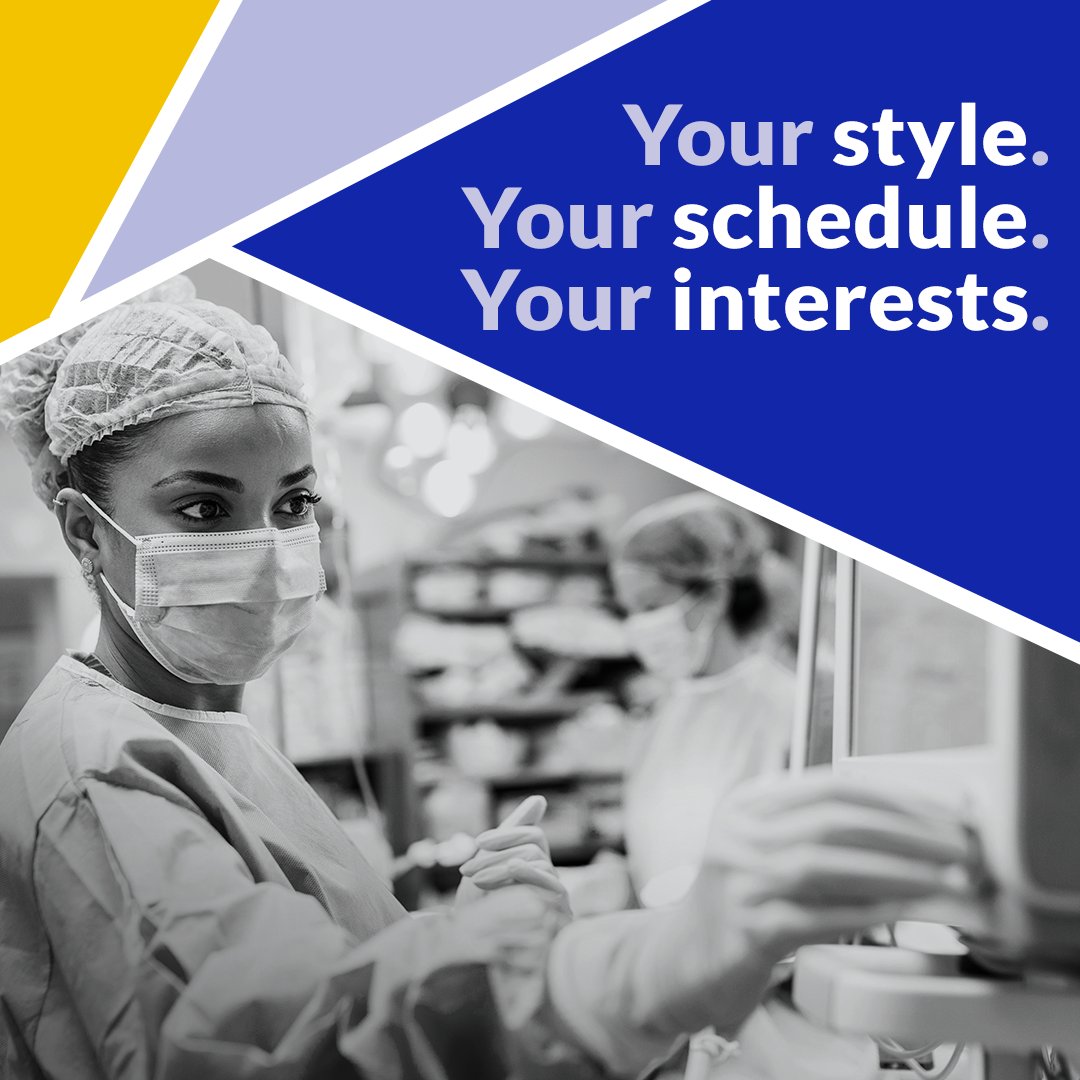 Your style.
Your schedule.
Your interests.